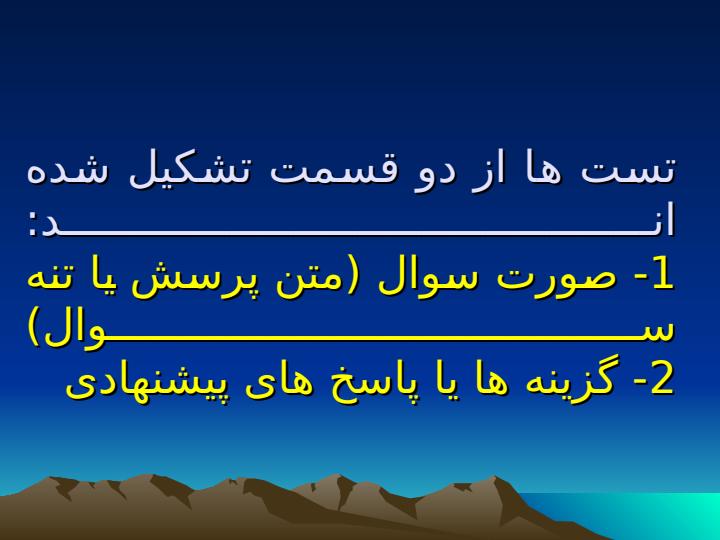 تست ها از دو قسمت تشکیل شده اند:
1- صورت سوال (متن پرسش یا تنه سوال)
2- گزینه ها یا پاسخ های پیشنهادی